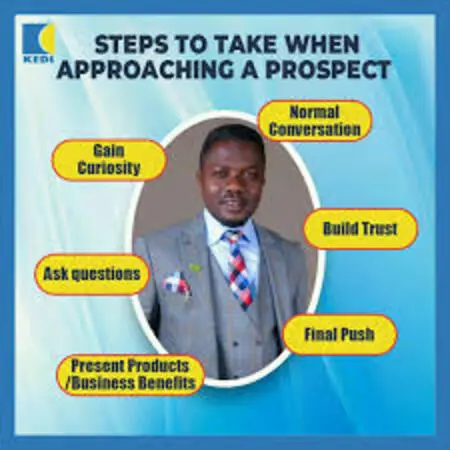 KEDI

STEPS TO TAKE WHEN APPROACHING A PROSPECT

Normal Conversation

Gain Curiosity

Build Trust

Ask questions

Final Push

Present Products /Business Benefits